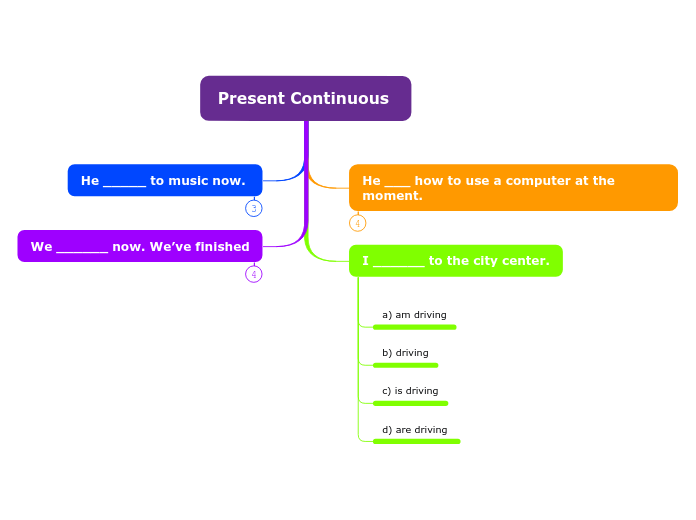 Present Continuous

He ______ to music now.

3

We _______ now. We've finished

4

He ____ how to use a computer at the moment.

4

I _______ to the city center.

a) am driving

b) driving

c) is driving

d) are driving